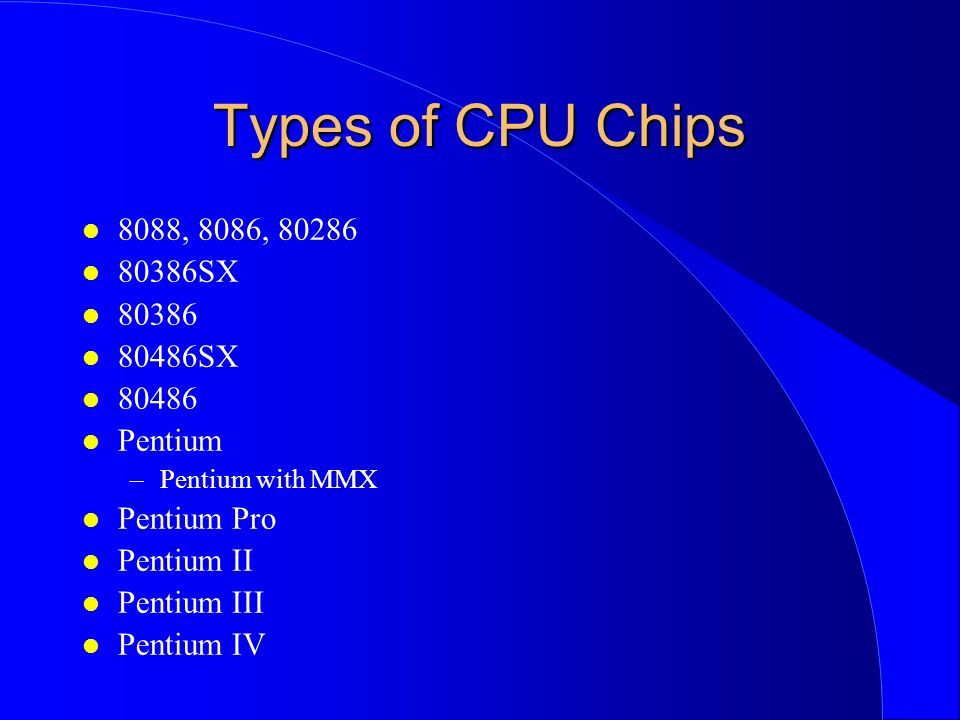 Types of CPU Chips

- 8088, 8086, 80286
- 80386SX
- 80386
- 80486SX
- 80486
- Pentium
  – Pentium with MMX
- Pentium Pro
- Pentium II
- Pentium III
- Pentium IV